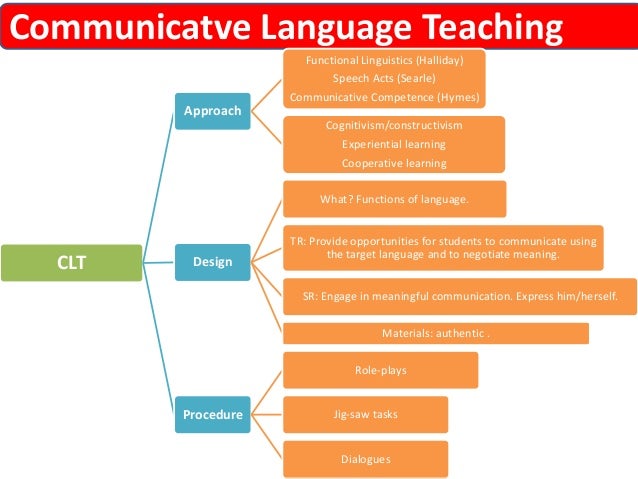 Communicatve Language Teaching

CLT

Approach

Functional Linguistics (Halliday)
Speech Acts (Searle)
Communicative Competence (Hymes)

Cognitivism/constructivism
Experiential learning
Cooperative learning

Design

What? Functions of language.

TR: Provide opportunities for students to communicate using the target language and to negotiate meaning.

SR: Engage in meaningful communication. Express him/herself.

Materials: authentic .

Procedure

Role-plays

Jig-saw tasks

Dialogues